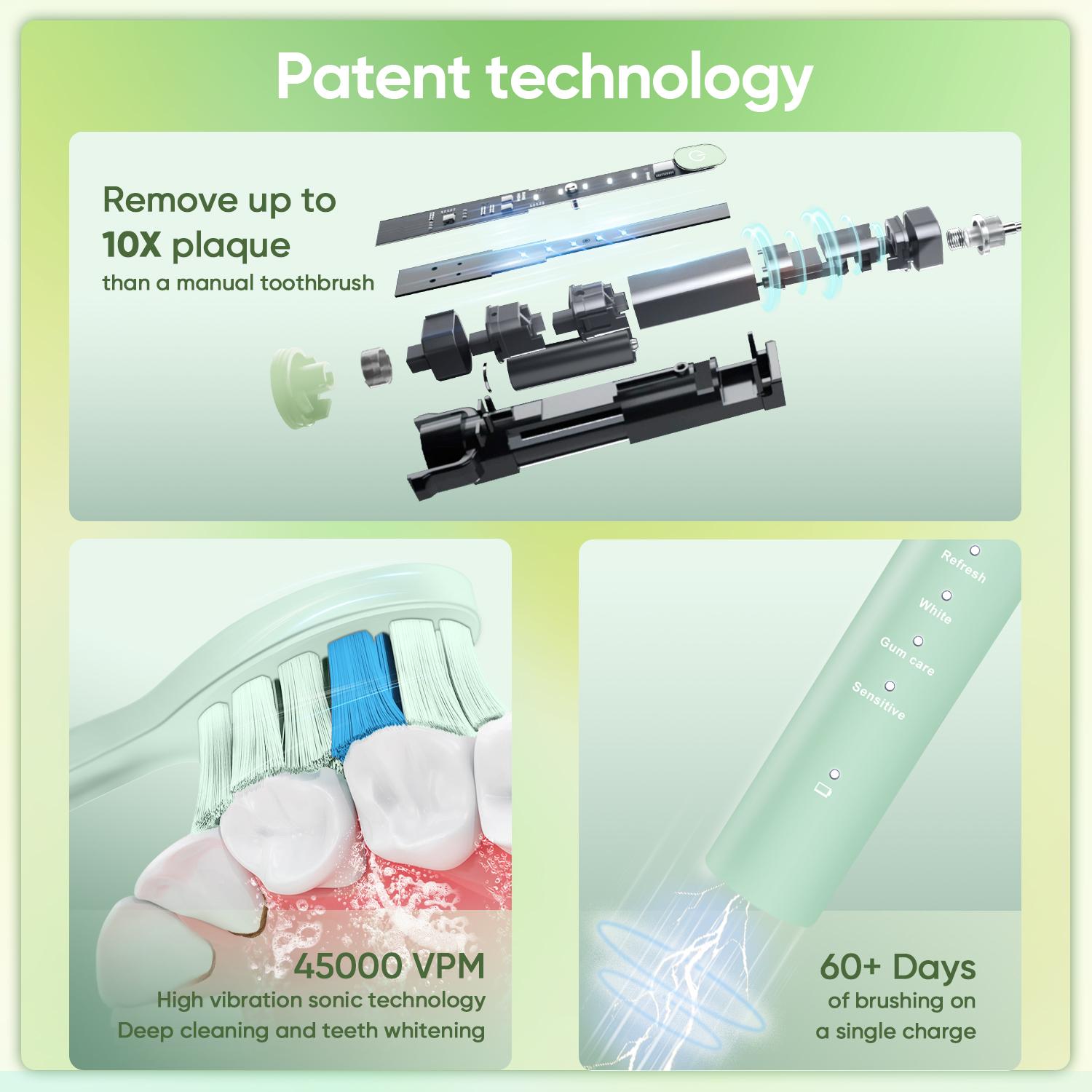 Patent technology

Remove up to
10X plaque
than a manual toothbrush

45000 VPM
High vibration sonic technology
Deep cleaning and teeth whitening

Refresh
White
Gum care
Sensitive

60+ Days
of brushing on
a single charge